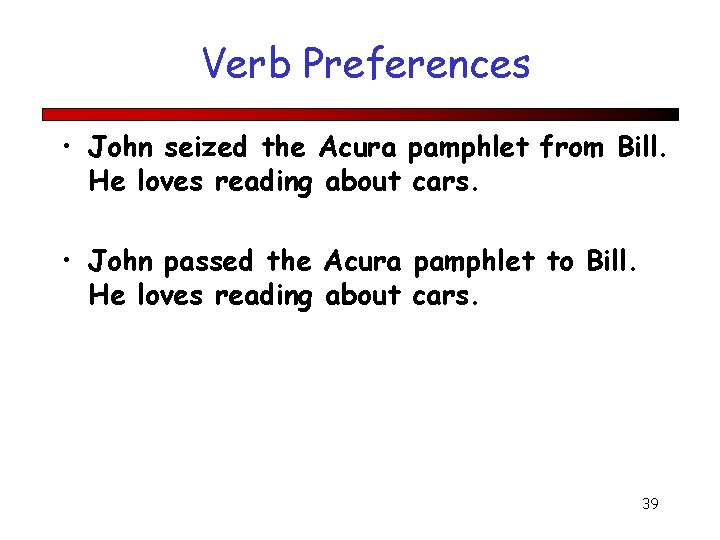 Verb Preferences

• John seized the Acura pamphlet from Bill. He loves reading about cars.

• John passed the Acura pamphlet to Bill. He loves reading about cars.

39